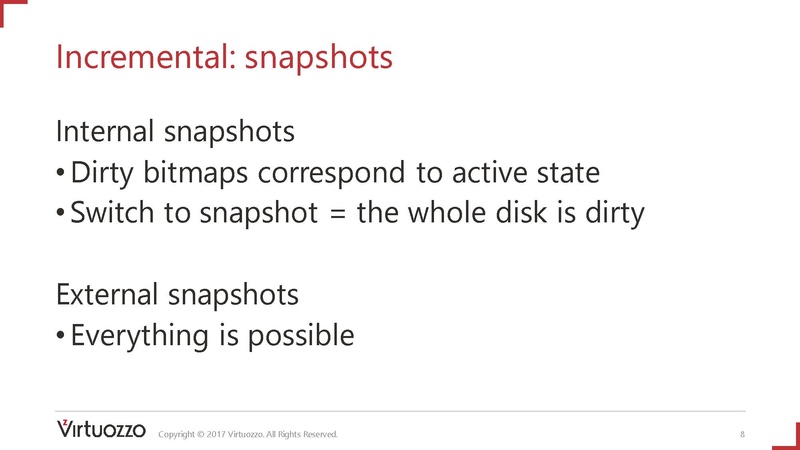 Incremental: snapshots

Internal snapshots
• Dirty bitmaps correspond to active state
• Switch to snapshot = the whole disk is dirty

External snapshots
• Everything is possible

Virtuozzo Copyright © 2017 Virtuozzo. All Rights Reserved. 8